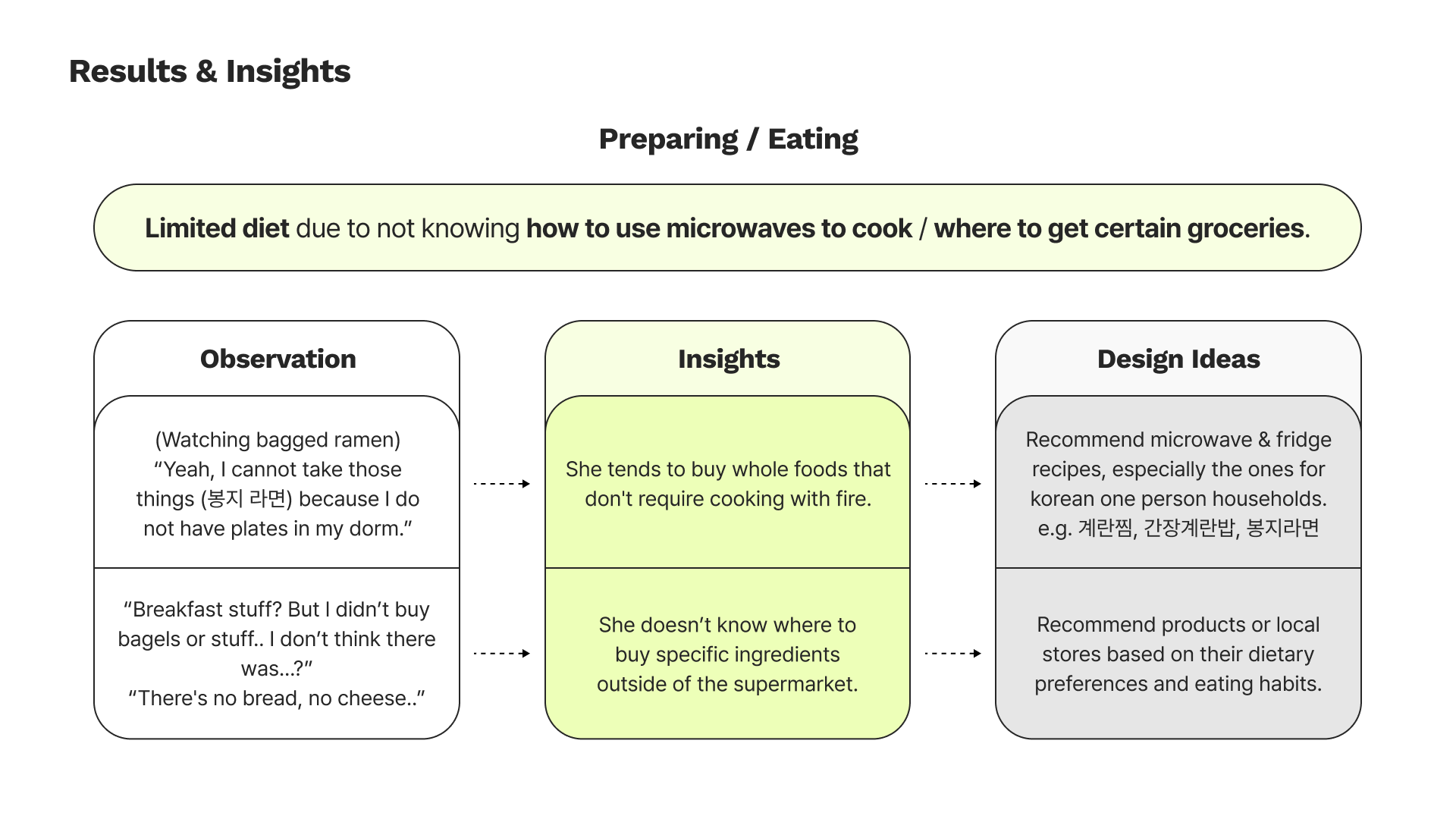 Results & Insights

Preparing / Eating

Limited diet due to not knowing how to use microwaves to cook / where to get certain groceries.

Observation

(Watching bagged ramen) “Yeah, I cannot take those things (봉지 라면) because I do not have plates in my dorm.”

“Breakfast stuff? But I didn’t buy bagels or stuff.. I don’t think there was...?” “There's no bread, no cheese..”

Insights

She tends to buy whole foods that don't require cooking with fire.

She doesn’t know where to buy specific ingredients outside of the supermarket.

Design Ideas

Recommend microwave & fridge recipes, especially the ones for korean one person households. e.g. 계란찜, 간장계란밥, 봉지라면

Recommend products or local stores based on their dietary preferences and eating habits.